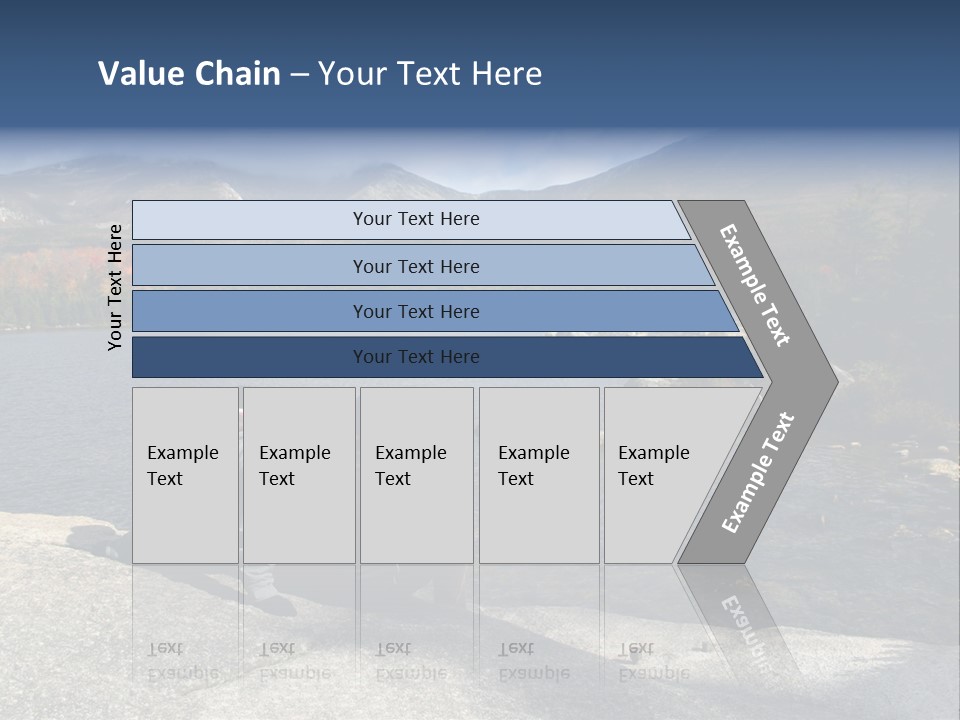 Value Chain – Your Text Here

Your Text Here

Your Text Here

Your Text Here

Your Text Here

Your Text Here

Example Text

Example Text

Example Text

Example Text

Example Text

Example Text

Example Text